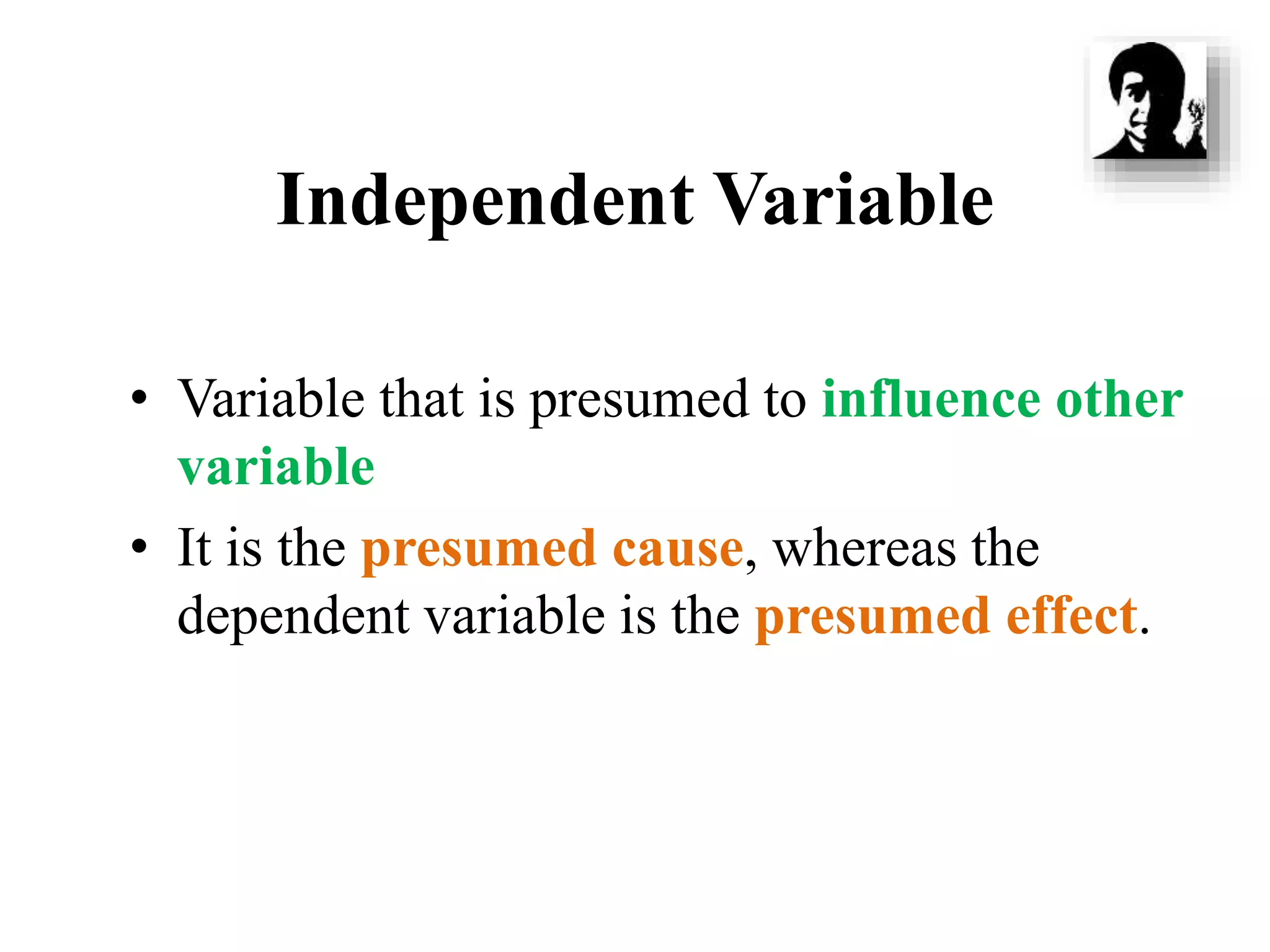 Independent Variable

• Variable that is presumed to influence other variable

• It is the presumed cause, whereas the dependent variable is the presumed effect.